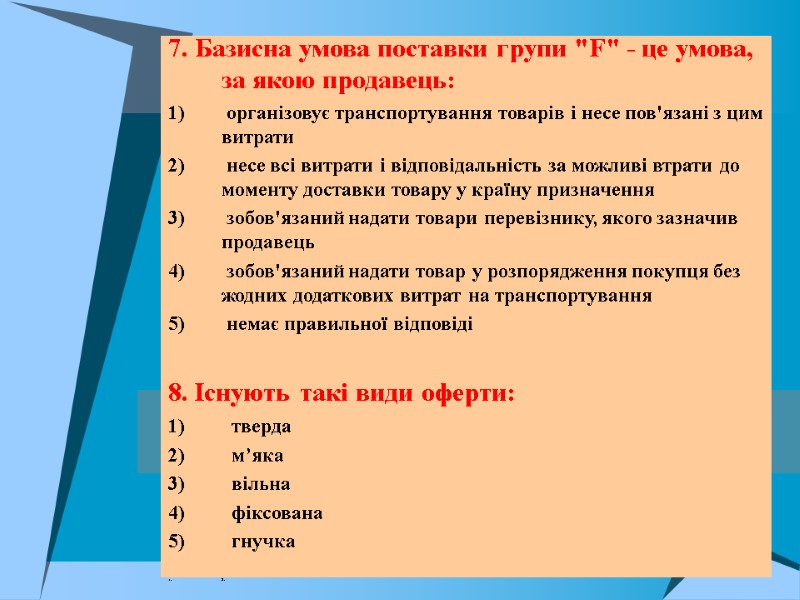 7. Базисна умова поставки групи "F" - це умова, за якою продавець:

1) організовує транспортування товарів і несе пов'язані з цим витрати

2) несе всі витрати і відповідальність за можливі втрати до моменту доставки товару у країну призначення

3) зобов'язаний надати товари перевізнику, якого зазначив продавець

4) зобов'язаний надати товар у розпорядження покупця без жодних додаткових витрат на транспортування

5) немає правильної відповіді

8. Існують такі види оферти:

1) тверда

2) м’яка

3) вільна

4) фіксована

5) гнучка